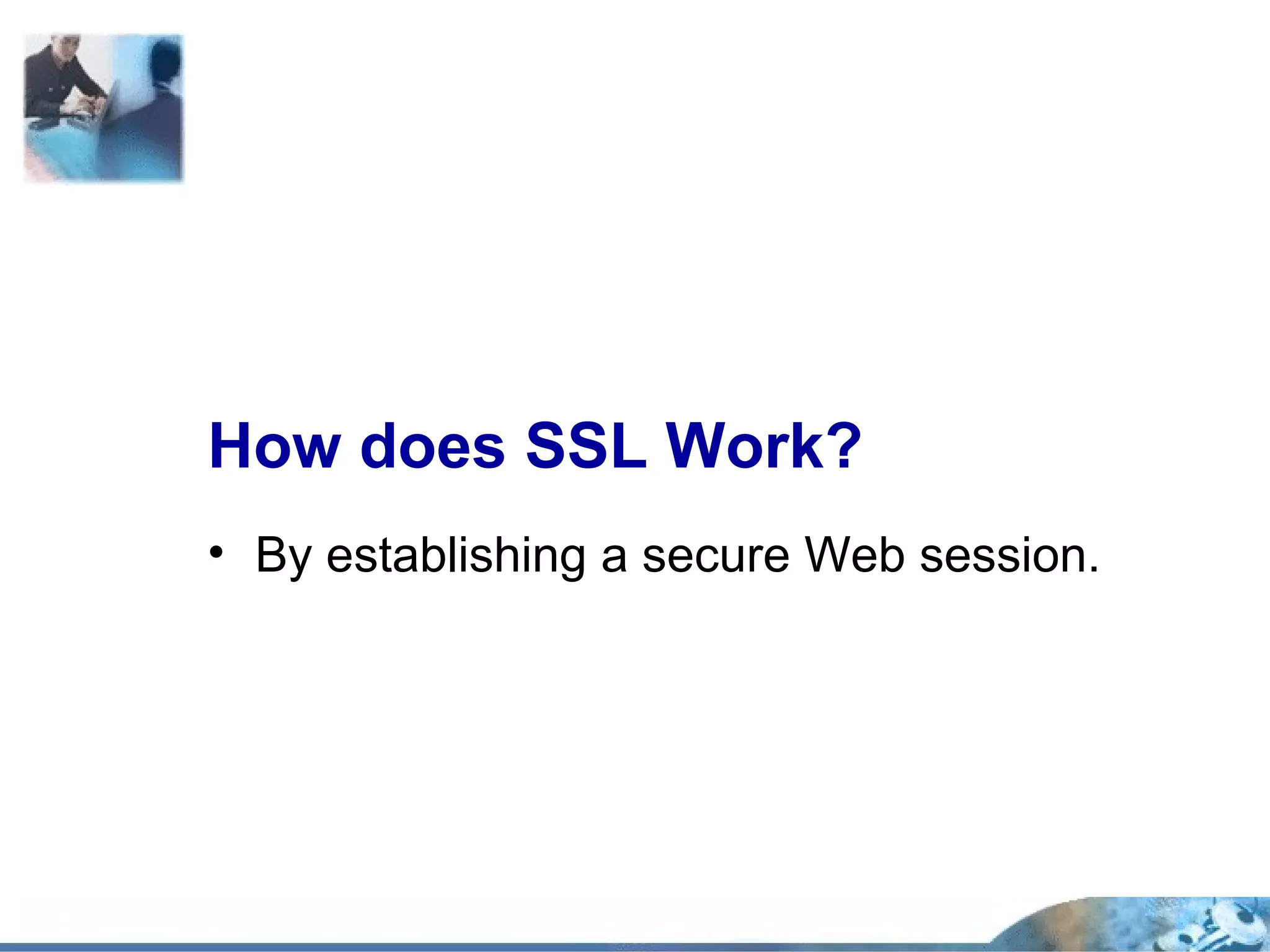 How does SSL Work?

• By establishing a secure Web session.